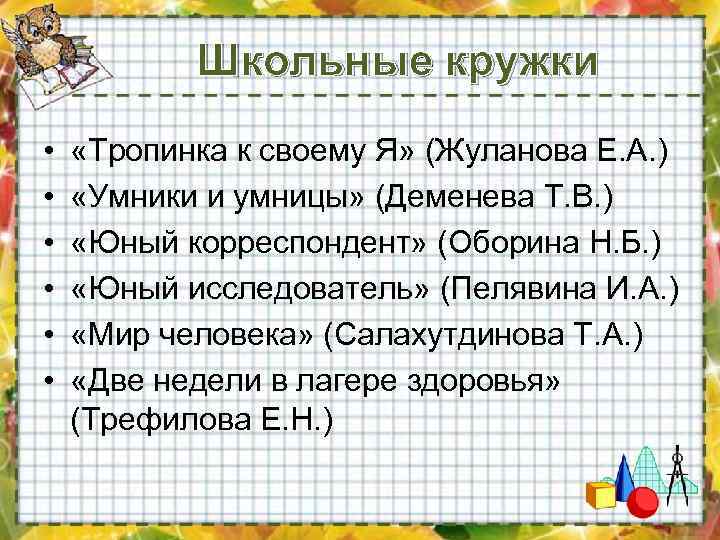 Школьные кружки

• «Тропинка к своему Я» (Жуланова Е.А.)
• «Умники и умницы» (Деменева Т.В.)
• «Юный корреспондент» (Оборина Н.Б.)
• «Юный исследователь» (Пелявина И.А.)
• «Мир человека» (Салахутдинова Т.А.)
• «Две недели в лагере здоровья» (Трефилова Е.Н.)